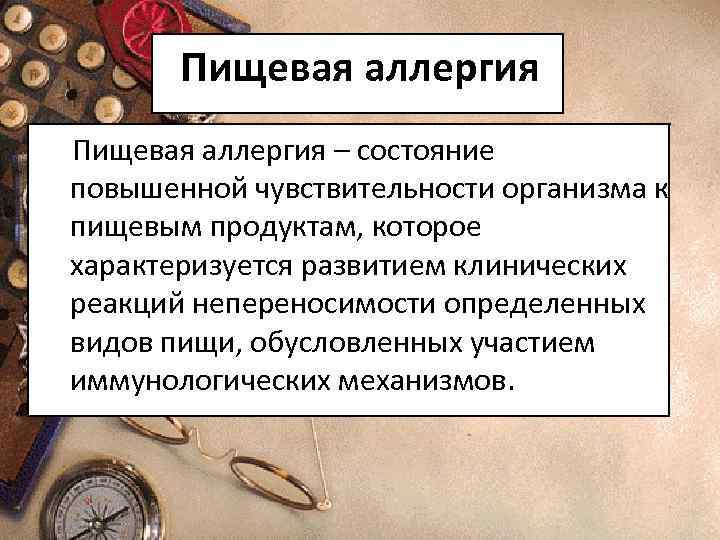 Пищевая аллергия

Пищевая аллергия – состояние повышенной чувствительности организма к пищевым продуктам, которое характеризуется развитием клинических реакций непереносимости определенных видов пищи, обусловленных участием иммунологических механизмов.